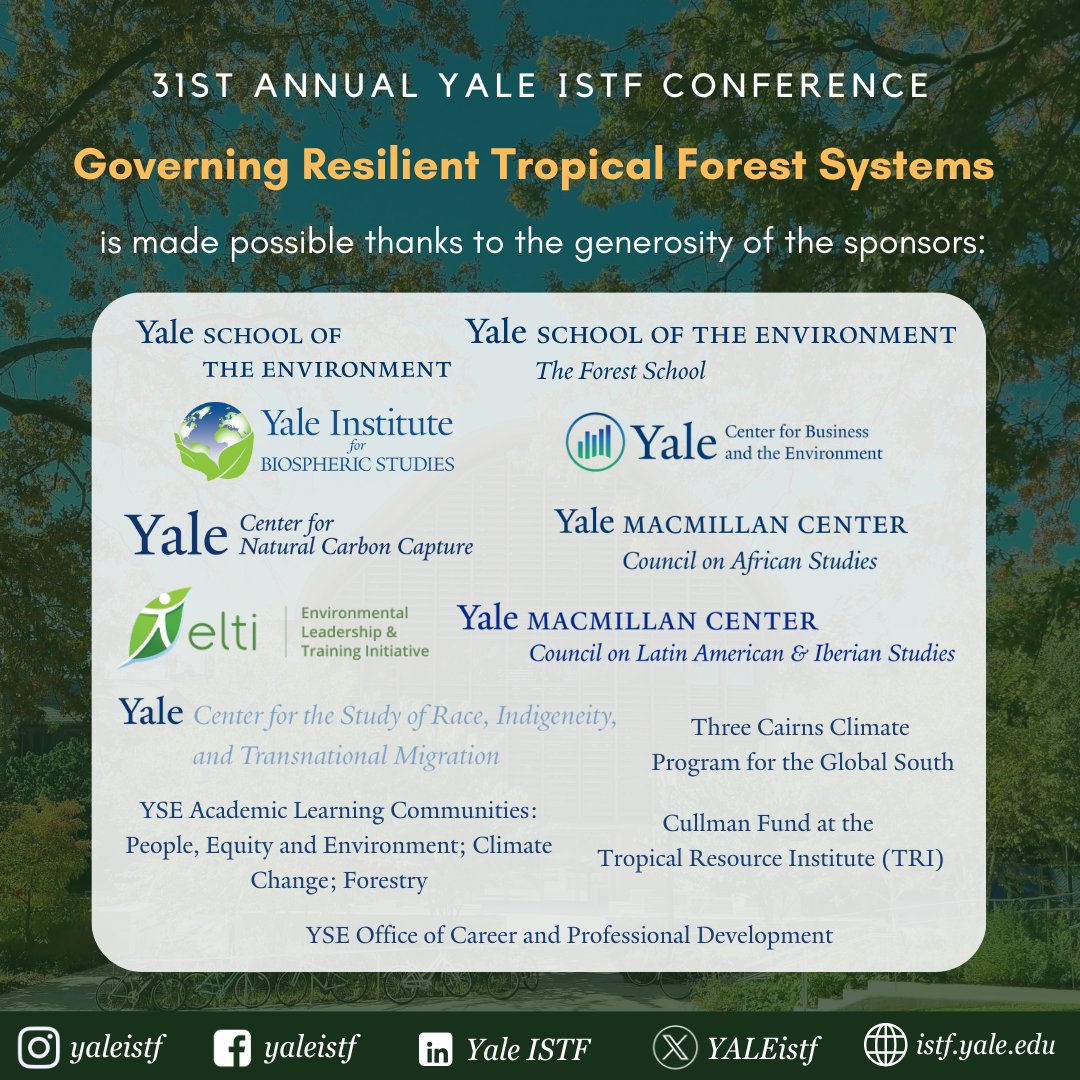 31ST ANNUAL YALE ISTF CONFERENCE

Governing Resilient Tropical Forest Systems

is made possible thanks to the generosity of the sponsors:

Yale SCHOOL OF THE ENVIRONMENT

Yale SCHOOL OF THE ENVIRONMENT
The Forest School

Yale Institute for BIOSPHERIC STUDIES

Yale Center for Business and the Environment

Yale Center for Natural Carbon Capture

Yale MACMILLAN CENTER
Council on African Studies

elti Environmental Leadership & Training Initiative

Yale MACMILLAN CENTER
Council on Latin American & Iberian Studies

Yale Center for the Study of Race, Indigeneity, and Transnational Migration

Three Cairns Climate Program for the Global South

YSE Academic Learning Communities: People, Equity and Environment; Climate Change; Forestry

Cullman Fund at the Tropical Resource Institute (TRI)

YSE Office of Career and Professional Development

yaleistf yaleistf Yale ISTF YALEistf istf.yale.edu